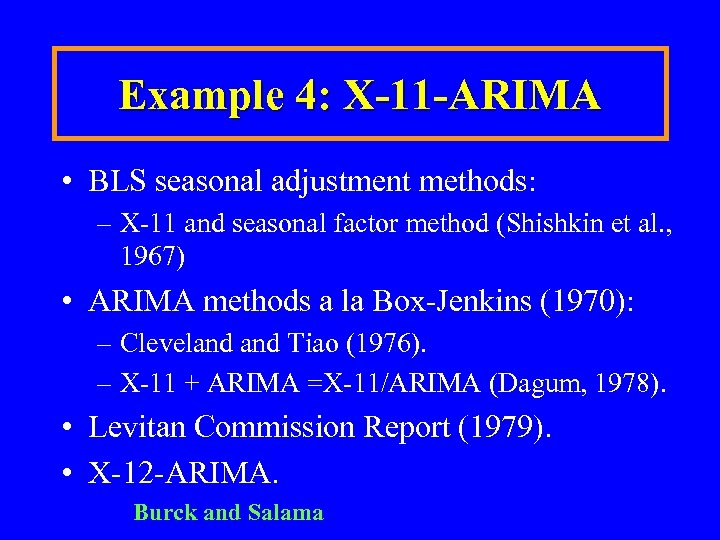 Example 4: X-11-ARIMA

• BLS seasonal adjustment methods:
– X-11 and seasonal factor method (Shishkin et al., 1967)

• ARIMA methods a la Box-Jenkins (1970):
– Cleveland and Tiao (1976).
– X-11 + ARIMA =X-11/ARIMA (Dagum, 1978).

• Levitan Commission Report (1979).

• X-12-ARIMA.

Burck and Salama